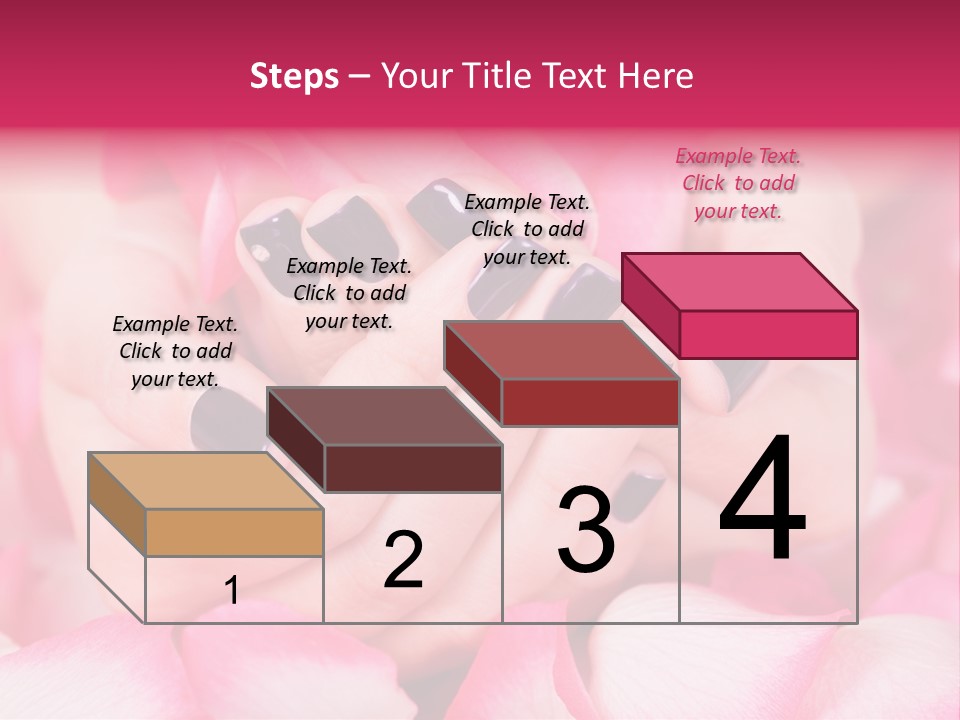 Steps – Your Title Text Here

Example Text. Click to add your text.

Example Text. Click to add your text.

Example Text. Click to add your text.

Example Text. Click to add your text.

1

2

3

4